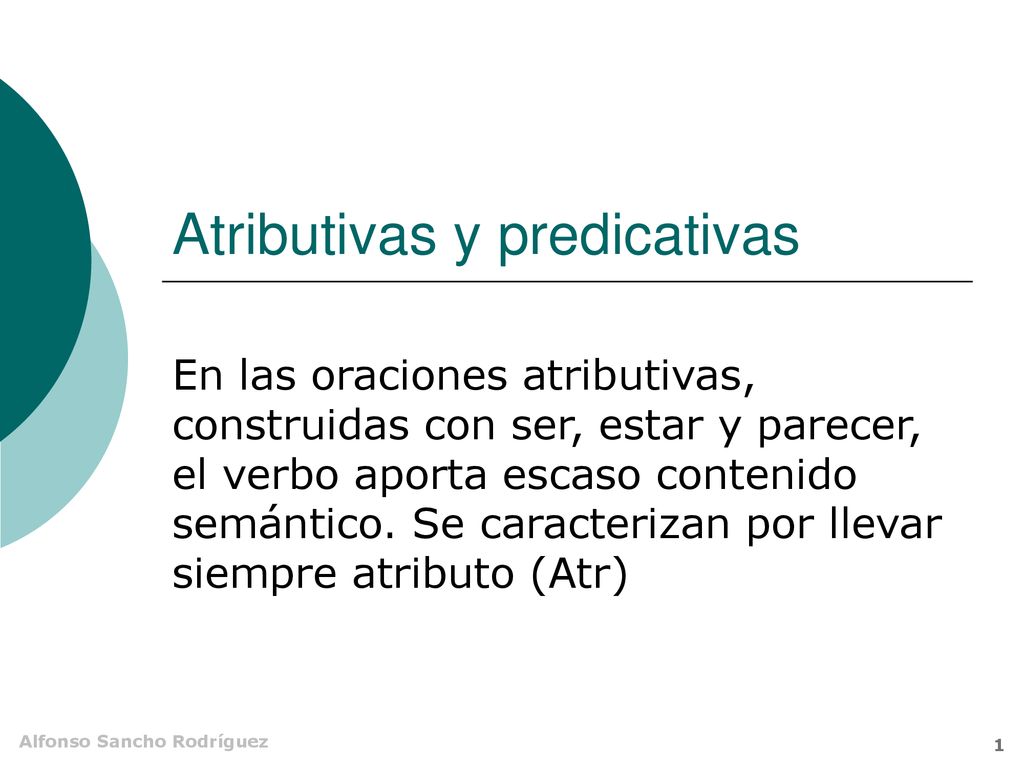 Atributivas y predicativas

En las oraciones atributivas, construidas con ser, estar y parecer, el verbo aporta escaso contenido semántico. Se caracterizan por llevar siempre atributo (Atr)

Alfonso Sancho Rodríguez

1